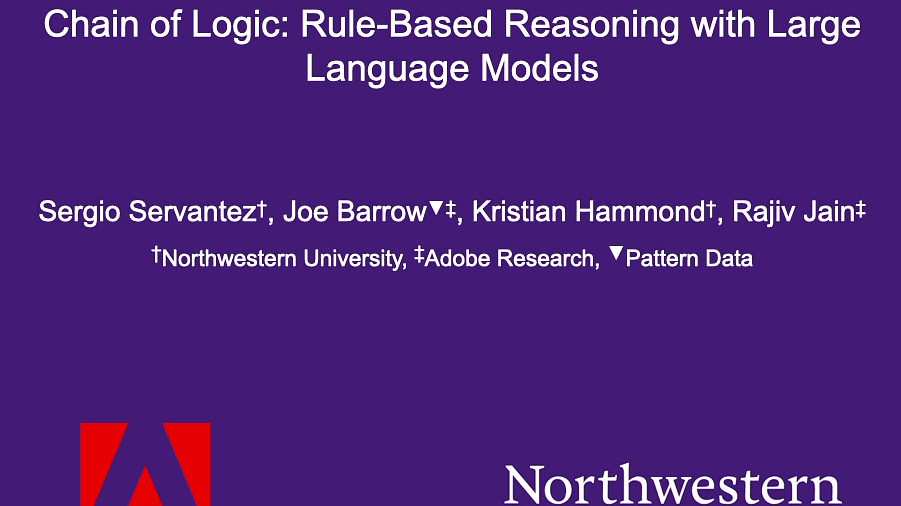 Chain of Logic: Rule-Based Reasoning with Large Language Models

Sergio Servantez†, Joe Barrow▼‡, Kristian Hammond†, Rajiv Jain‡

†Northwestern University, ‡Adobe Research, ▼Pattern Data

Northwestern